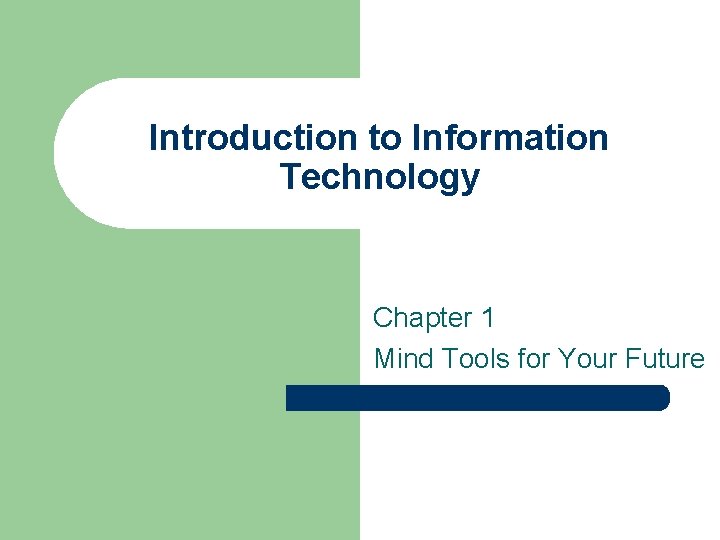 Introduction to Information Technology

Chapter 1
Mind Tools for Your Future